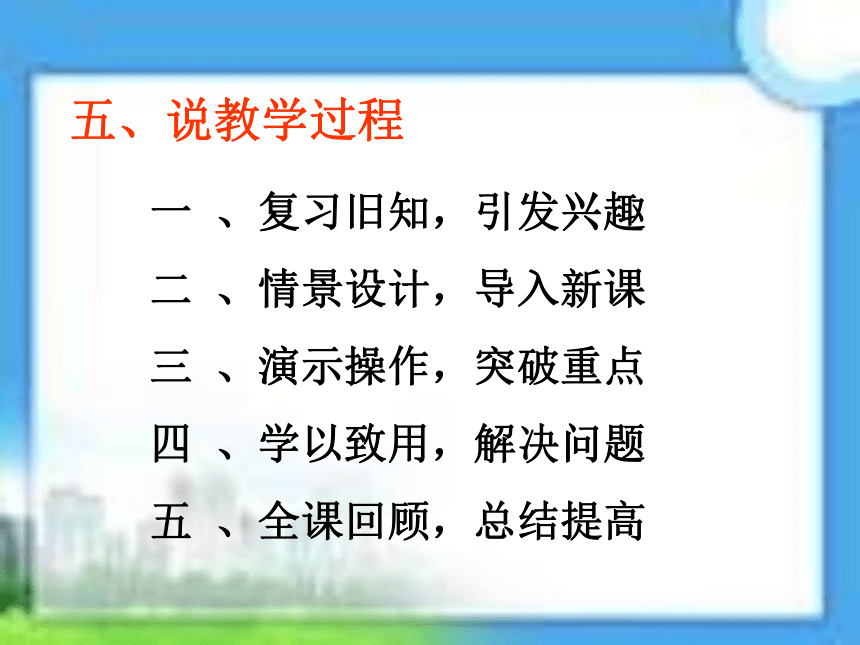 五、说教学过程

一 、复习旧知，引发兴趣

二 、情景设计，导入新课

三 、演示操作，突破重点

四 、学以致用，解决问题

五 、全课回顾，总结提高